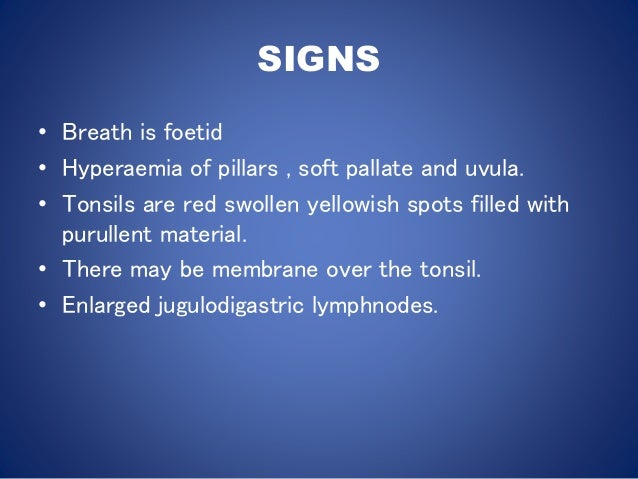 SIGNS

• Breath is foetid
• Hyperaemia of pillars , soft pallate and uvula.
• Tonsils are red swollen yellowish spots filled with purullent material.
• There may be membrane over the tonsil.
• Enlarged jugulodigastric lymphnodes.